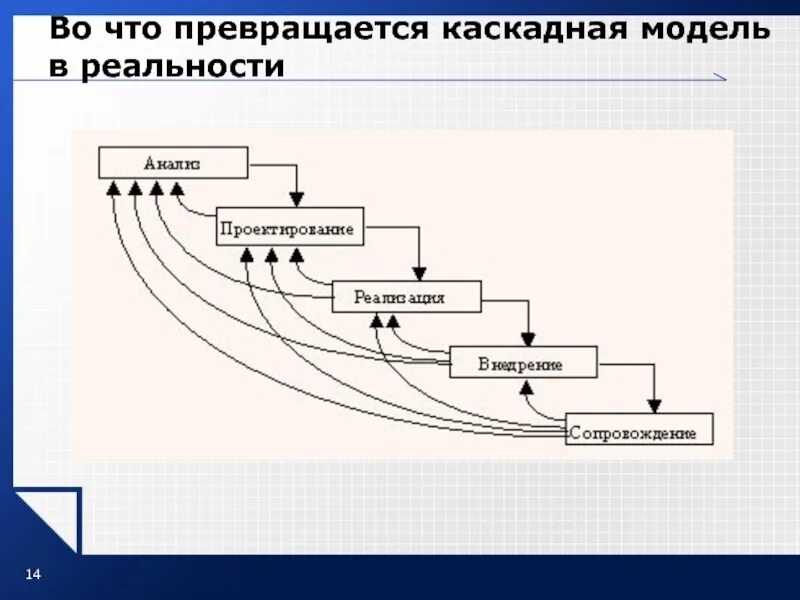 Во что превращается каскадная модель в реальности

Анализ

Проектирование

Реализация

Внедрение

Сопровождение

14